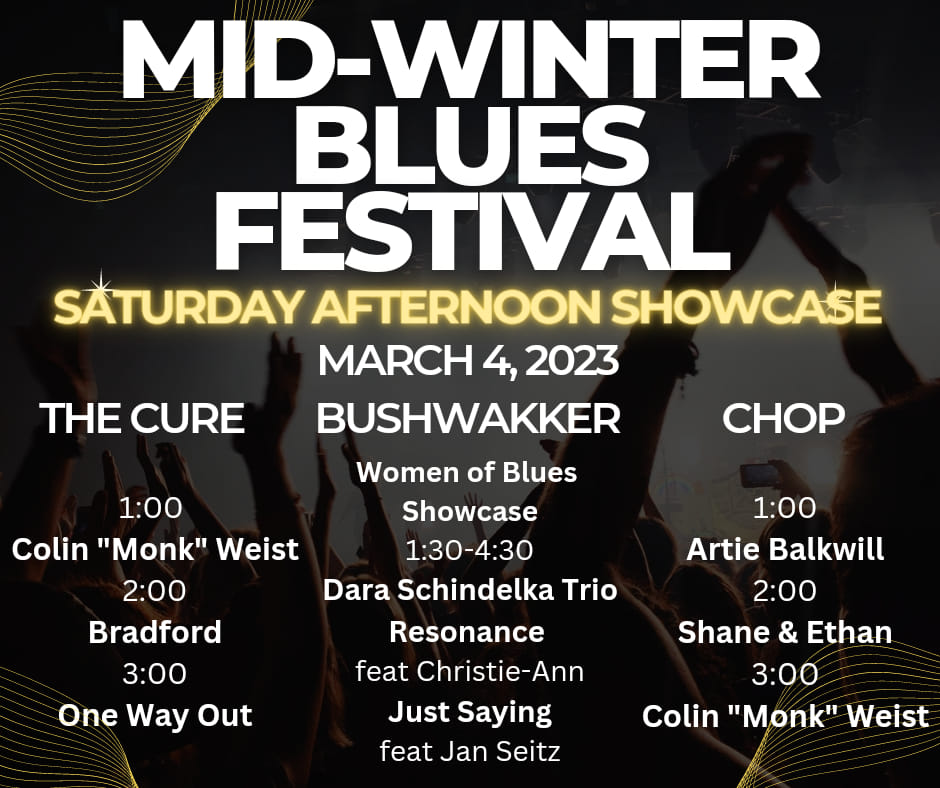 MID-WINTER BLUES FESTIVAL

SATURDAY AFTERNOON SHOWCASE

MARCH 4, 2023

THE CURE

1:00
Colin "Monk" Weist
2:00
Bradford
3:00
One Way Out

BUSHWAKKER

Women of Blues Showcase
1:30-4:30
Dara Schindelka Trio
Resonance
feat Christie-Ann
Just Saying
feat Jan Seitz

CHOP

1:00
Artie Balkwill
2:00
Shane & Ethan
3:00
Colin "Monk" Weist